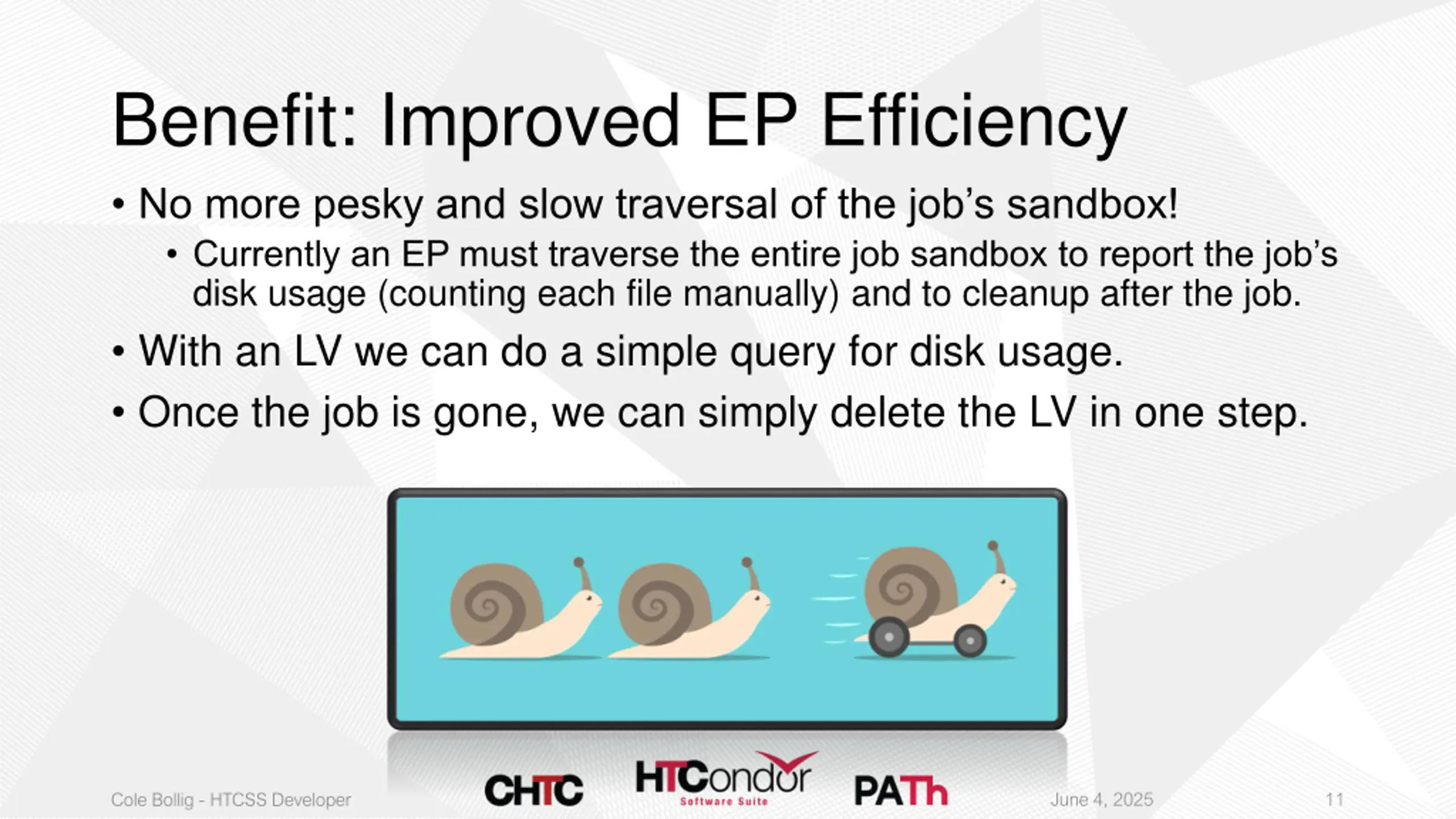 Benefit: Improved EP Efficiency

• No more pesky and slow traversal of the job's sandbox!
  • Currently an EP must traverse the entire job sandbox to report the job's disk usage (counting each file manually) and to cleanup after the job.
• With an LV we can do a simple query for disk usage.
• Once the job is gone, we can simply delete the LV in one step.

Cole Bollig - HTCSS Developer

CHTC

HTCondor
Software Suite

PATh

June 4, 2025

11